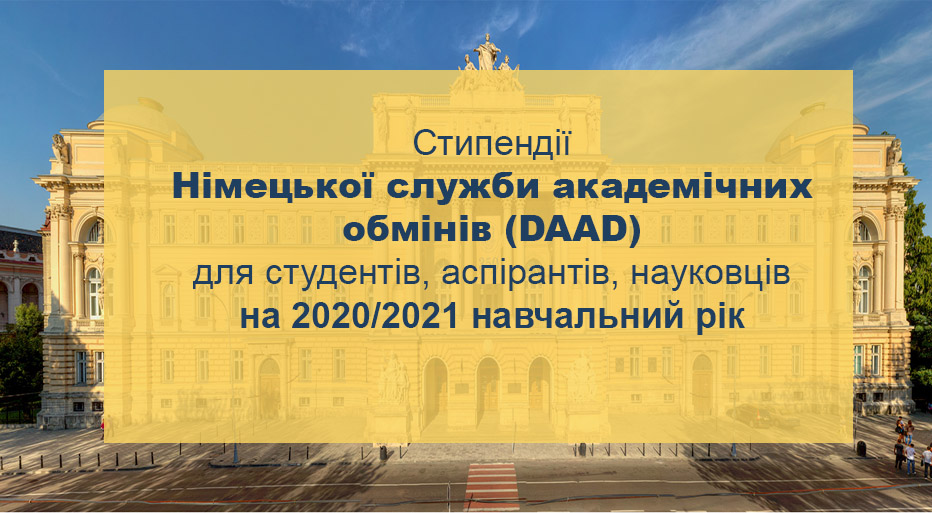 Стипендії
Німецької служби академічних обмінів (DAAD)
для студентів, аспірантів, науковців
на 2020/2021 навчальний рік